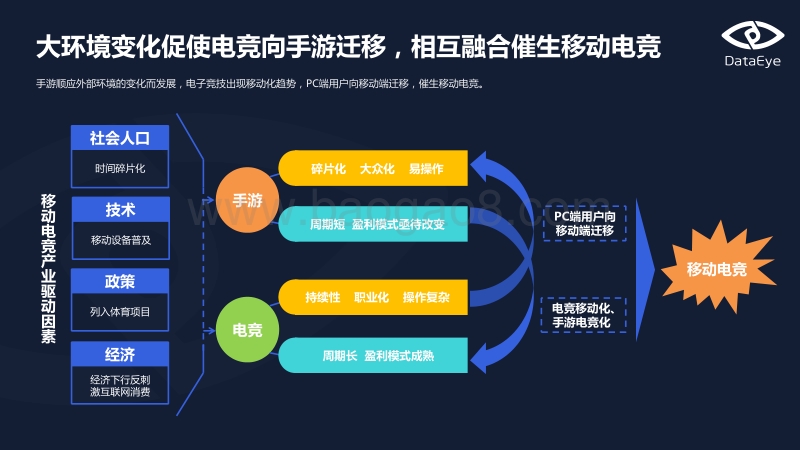 大环境变化促使电竞向手游迁移，相互融合催生移动电竞

DataEye

手游顺应外部环境的变化而发展，电子竞技出现移动化趋势，PC端用户向移动端迁移，催生移动电竞。

移动电竞产业驱动因素

社会人口

时间碎片化

技术

移动设备普及

政策

列入体育项目

经济

经济下行反刺激互联网消费

手游

碎片化 大众化 易操作

周期短 盈利模式亟待改变

电竞

持续性 职业化 操作复杂

周期长 盈利模式成熟

PC端用户向移动端迁移

电竞移动化、手游电竞化

移动电竞

www.baogao8.com